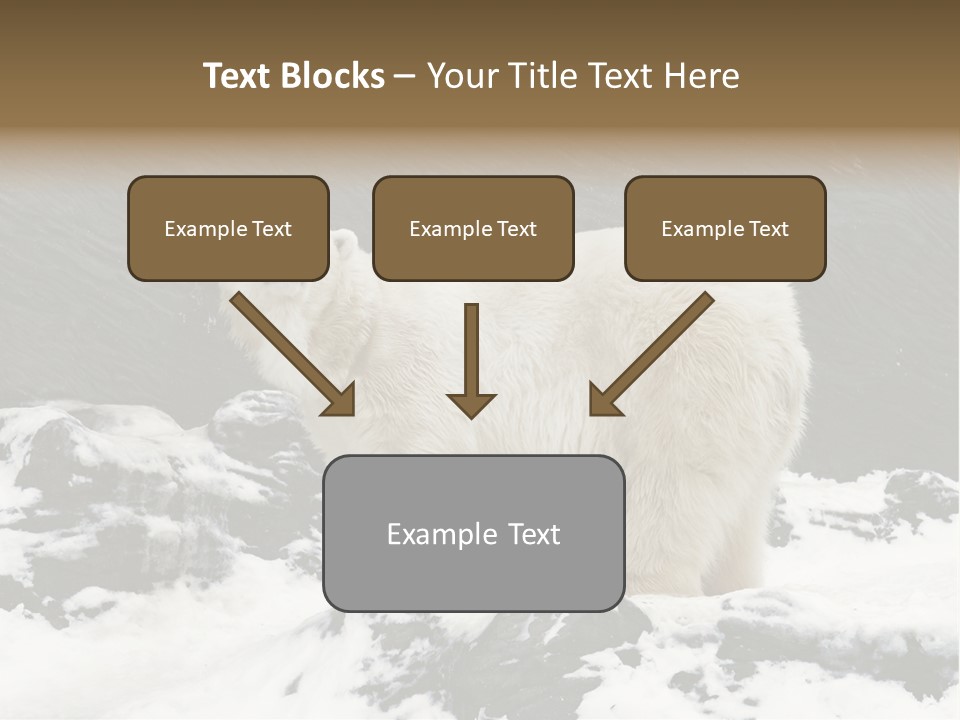 Text Blocks – Your Title Text Here

Example Text

Example Text

Example Text

Example Text